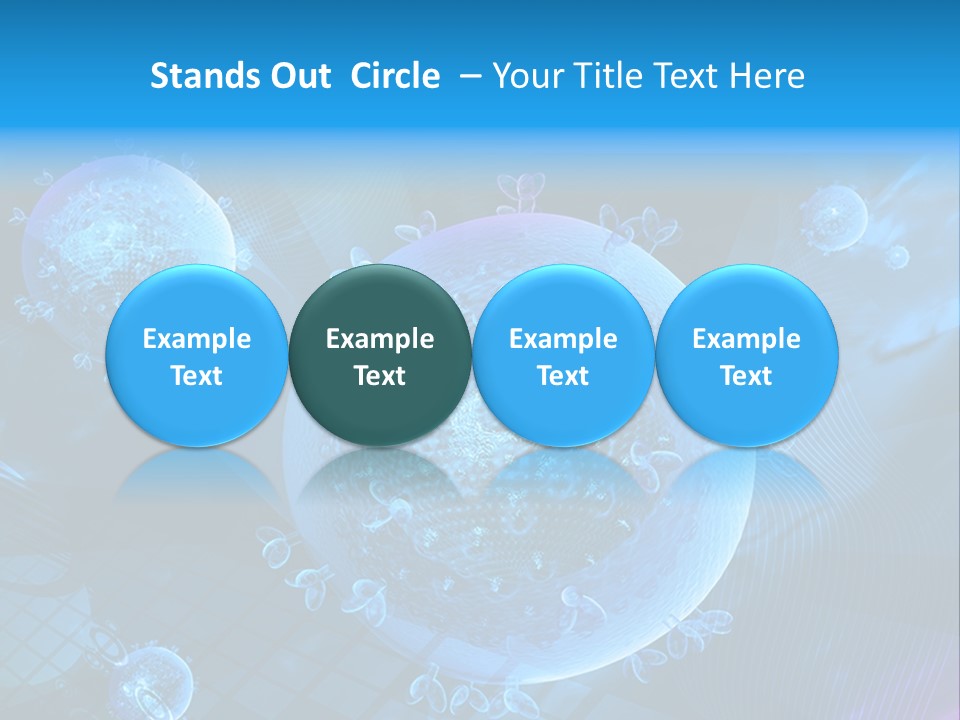 Stands Out Circle – Your Title Text Here

Example Text

Example Text

Example Text

Example Text